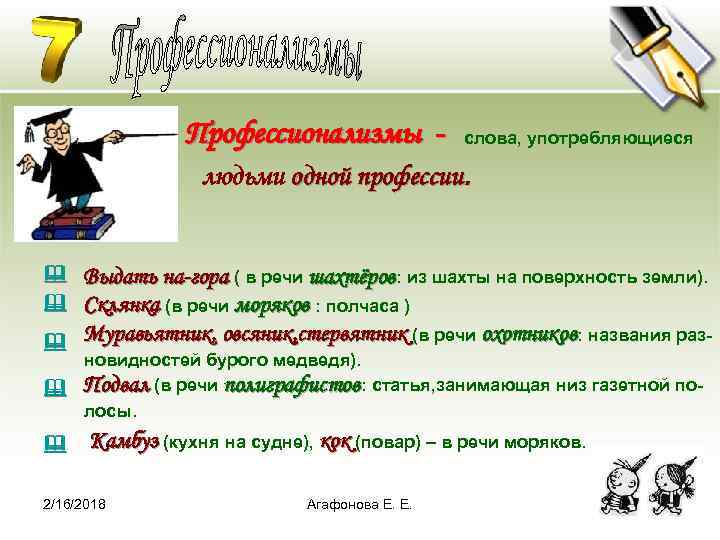 7 Профессионализмы

Профессионализмы - слова, употребляющиеся людьми одной профессии.

Выдать на-гора ( в речи шахтёров: из шахты на поверхность земли).

Склянка (в речи моряков : полчаса )

Муравьятник, овсяник,стервятник (в речи охотников: названия разновидностей бурого медведя).

Подвал (в речи полиграфистов: статья,занимающая низ газетной полосы.

Камбуз (кухня на судне), кок (повар) – в речи моряков.

2/16/2018

Агафонова Е. Е.